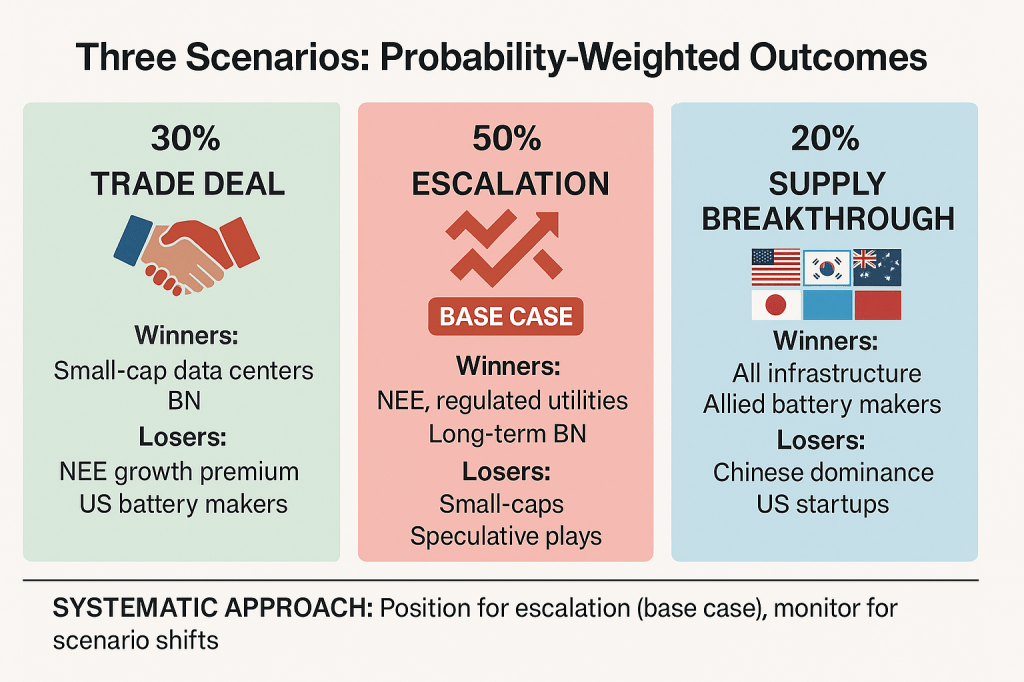 Three Scenarios: Probability-Weighted Outcomes

30%
TRADE DEAL

Winners:
Small-cap data centers
BN

Losers:
NEE growth premium
US battery makers

50%
ESCALATION

BASE CASE

Winners:
NEE, regulated utilities
Long-term BN

Losers:
Small-caps
Speculative plays

20%
SUPPLY BREAKTHROUGH

Winners:
All infrastructure
Allied battery makers

Losers:
Chinese dominance
US startups

SYSTEMATIC APPROACH: Position for escalation (base case), monitor for scenario shifts